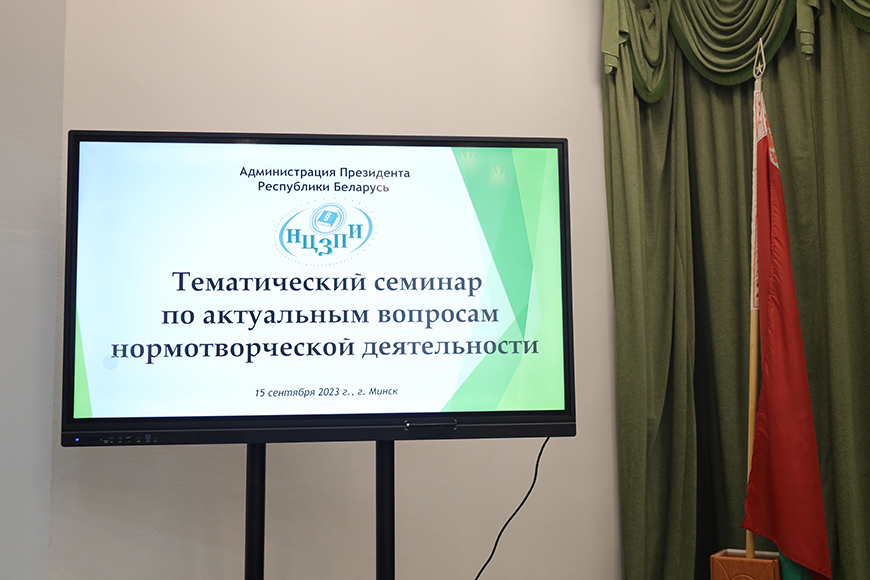 Администрация Президента
Республики Беларусь

НЦЗПИ

Тематический семинар по актуальным вопросам нормотворческой деятельности

15 сентября 2023 г., г. Минск